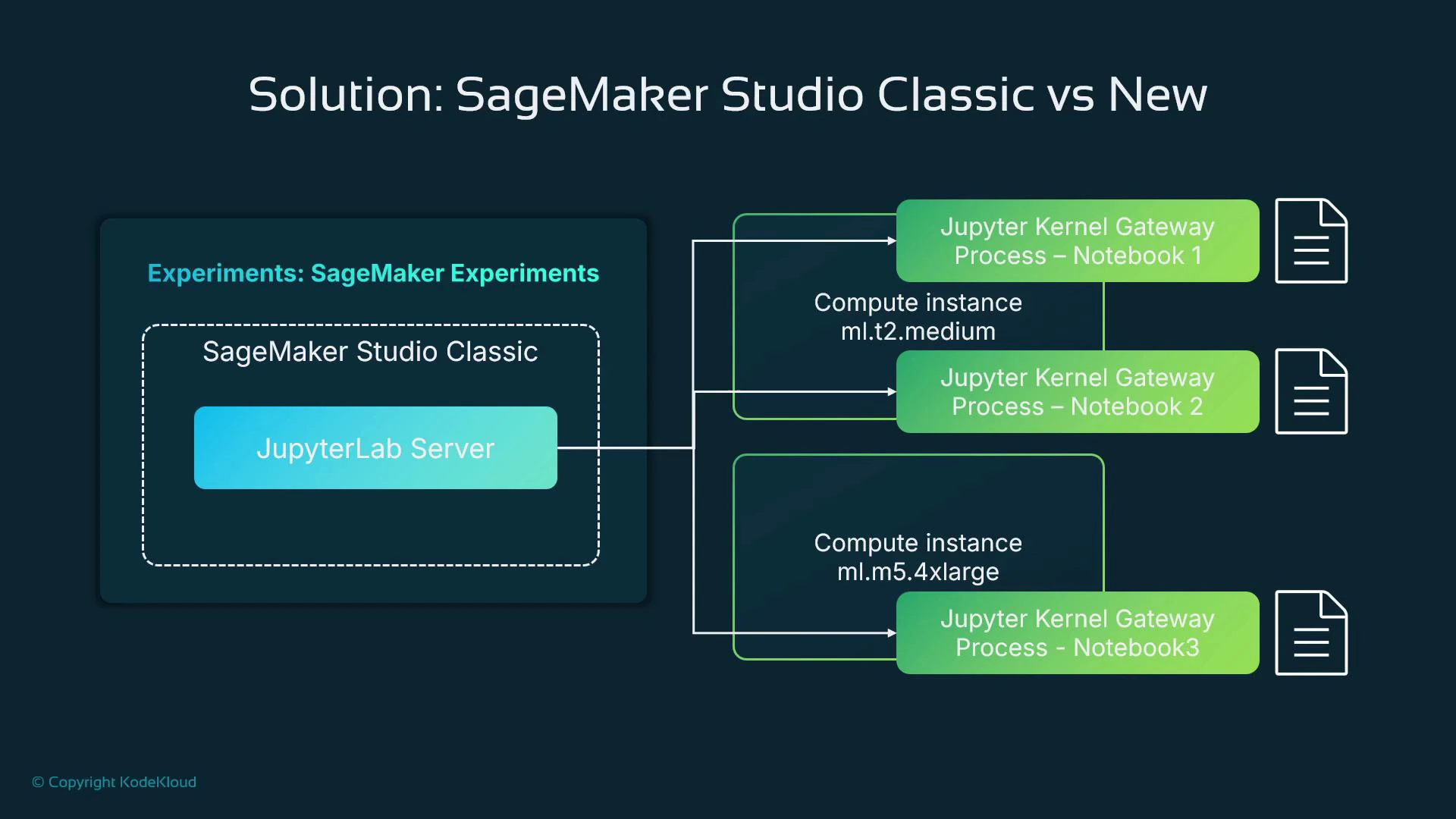 Solution: SageMaker Studio Classic vs New

Experiments: SageMaker Experiments

SageMaker Studio Classic

JupyterLab Server

Jupyter Kernel Gateway Process – Notebook 1

Compute instance ml.t2.medium

Jupyter Kernel Gateway Process – Notebook 2

Compute instance ml.m5.4xlarge

Jupyter Kernel Gateway Process - Notebook3

© Copyright KodeKloud